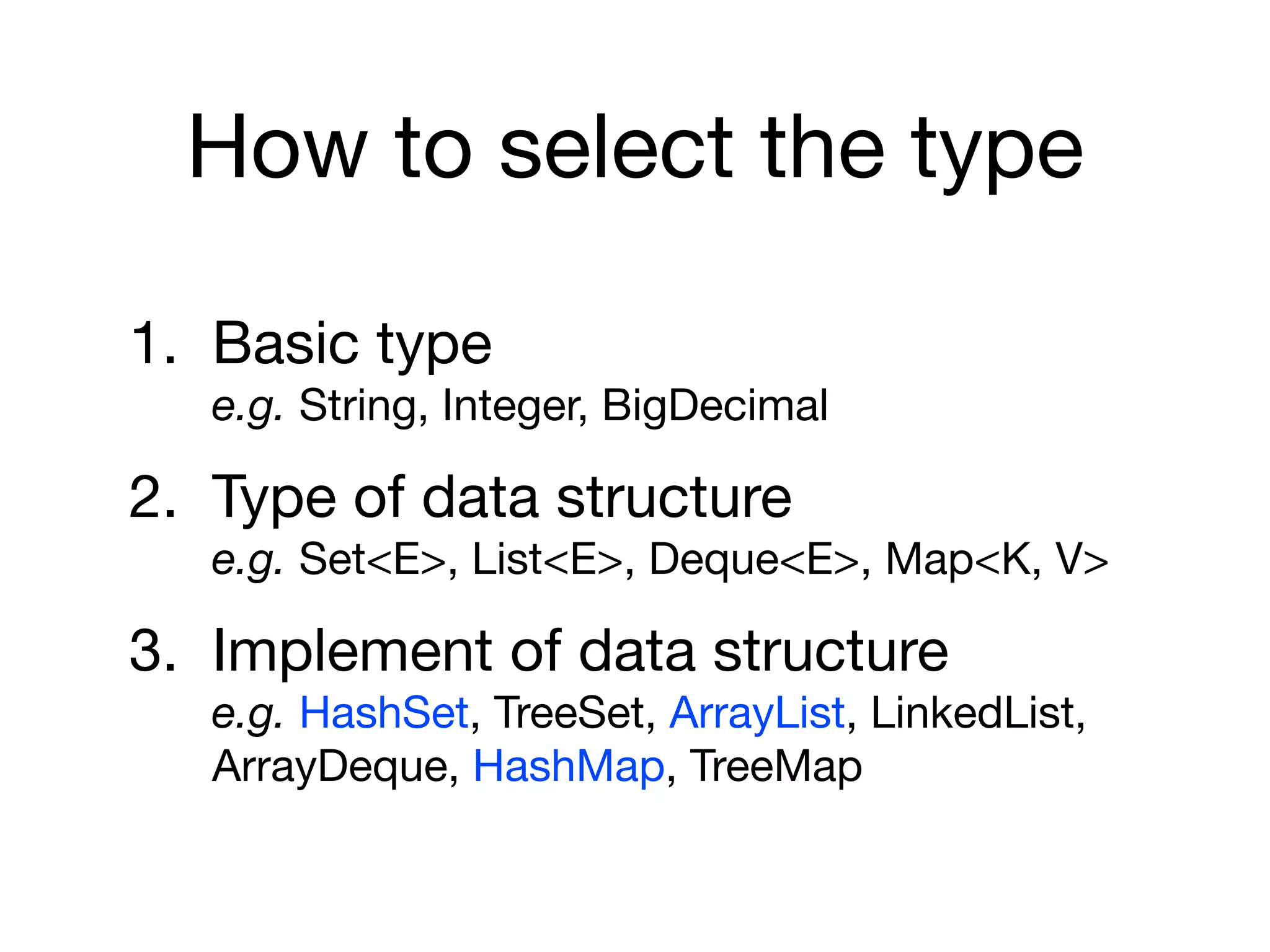 How to select the type

1. Basic type
e.g. String, Integer, BigDecimal

2. Type of data structure
e.g. Set<E>, List<E>, Deque<E>, Map<K, V>

3. Implement of data structure
e.g. HashSet, TreeSet, ArrayList, LinkedList, ArrayDeque, HashMap, TreeMap